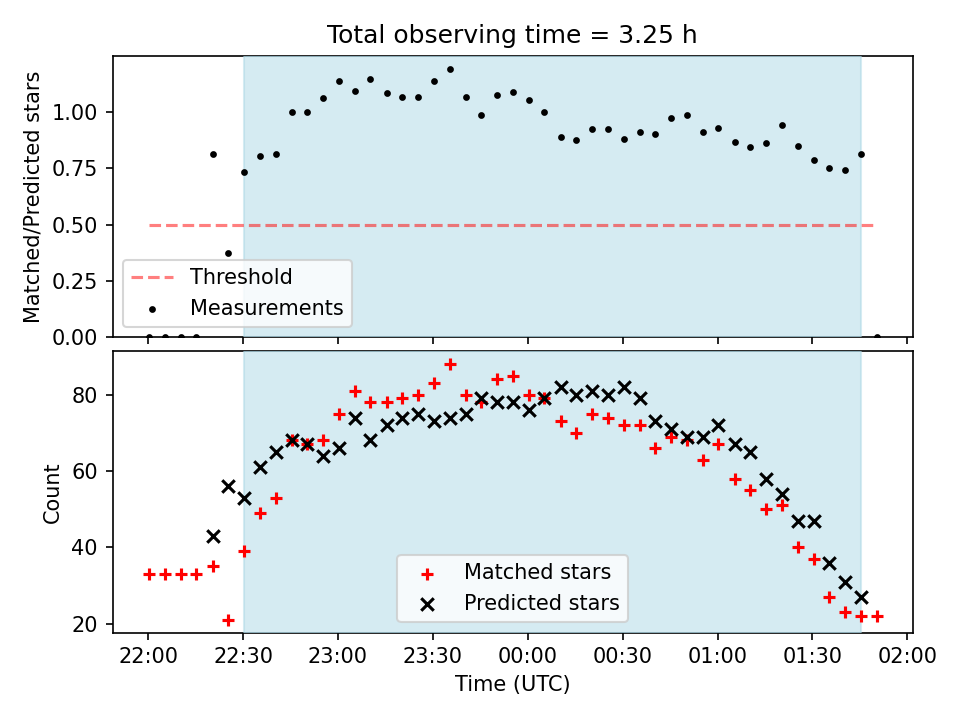 Total observing time = 3.25 h

Matched/Predicted stars

1.00
0.75
0.50
0.25
0.00

Threshold
Measurements

Count

80
60
40
20

Matched stars
Predicted stars

22:00 22:30 23:00 23:30 00:00 00:30 01:00 01:30 02:00
Time (UTC)